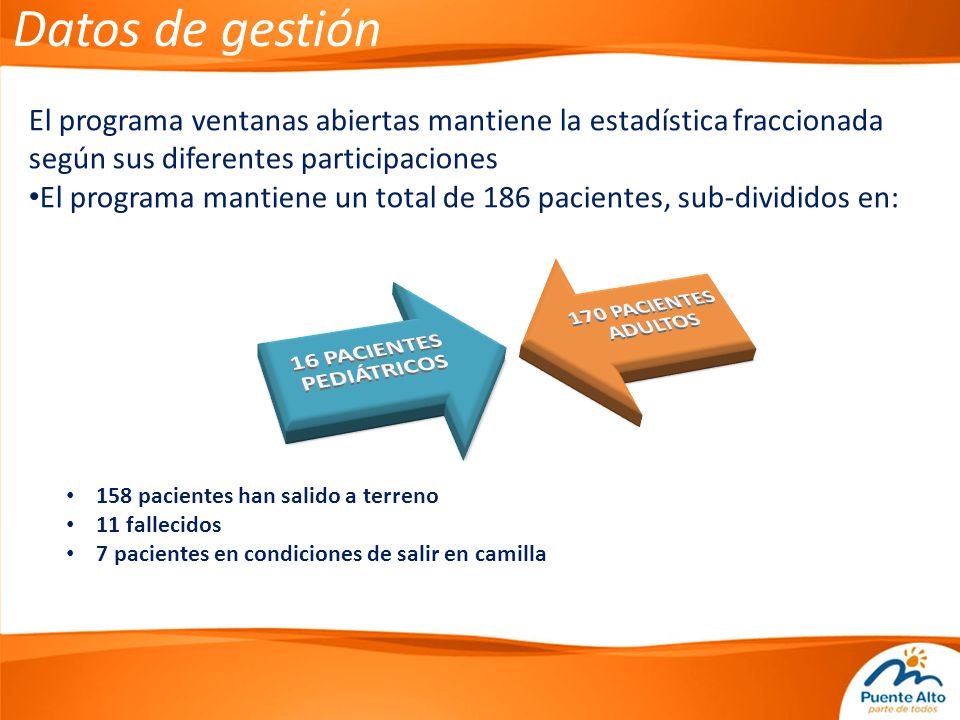 Datos de gestión

El programa ventanas abiertas mantiene la estadística fraccionada según sus diferentes participaciones
•El programa mantiene un total de 186 pacientes, sub-divididos en:

16 PACIENTES PEDIÁTRICOS

170 PACIENTES ADULTOS

• 158 pacientes han salido a terreno
• 11 fallecidos
• 7 pacientes en condiciones de salir en camilla

Puente Alto
parte de todos